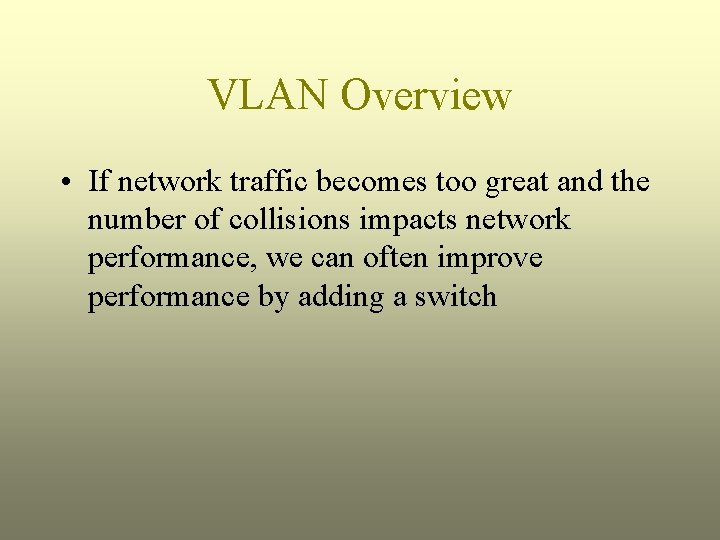 VLAN Overview

• If network traffic becomes too great and the number of collisions impacts network performance, we can often improve performance by adding a switch